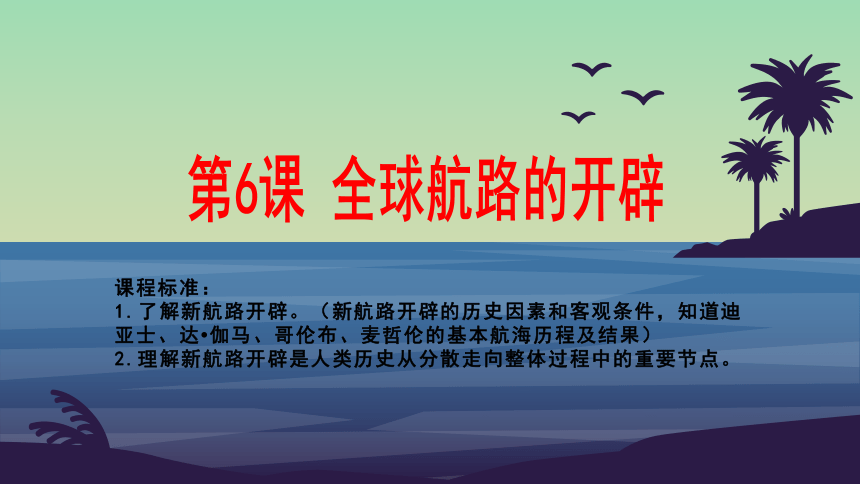 第6课 全球航路的开辟

课程标准：
1.了解新航路开辟。（新航路开辟的历史因素和客观条件，知道迪亚士、达•伽马、哥伦布、麦哲伦的基本航海历程及结果）
2.理解新航路开辟是人类历史从分散走向整体过程中的重要节点。